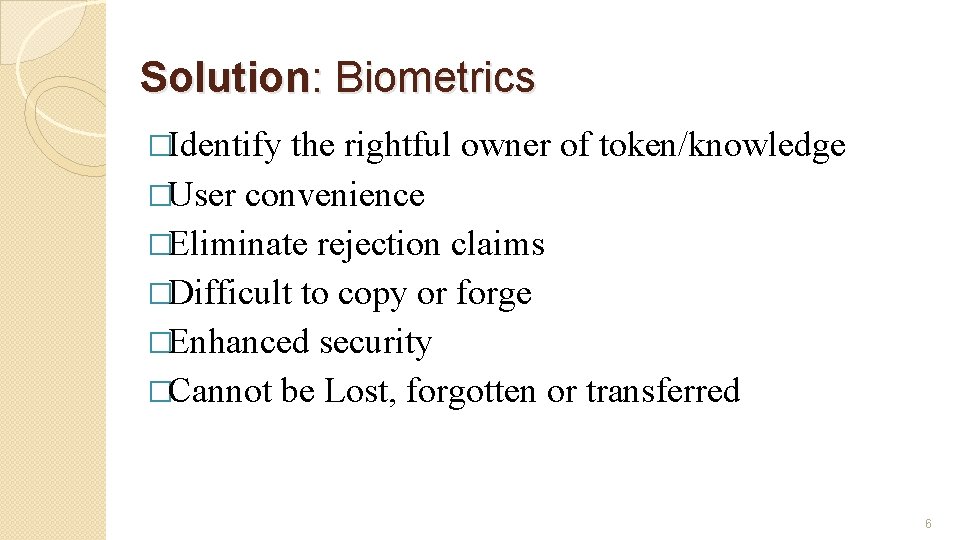 Solution: Biometrics

□Identify the rightful owner of token/knowledge
□User convenience
□Eliminate rejection claims
□Difficult to copy or forge
□Enhanced security
□Cannot be Lost, forgotten or transferred

6